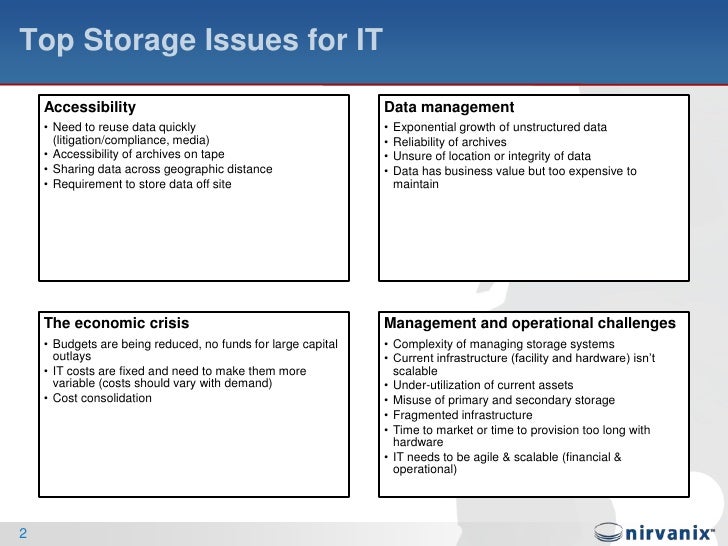 Top Storage Issues for IT

Accessibility
• Need to reuse data quickly (litigation/compliance, media)
• Accessibility of archives on tape
• Sharing data across geographic distance
• Requirement to store data off site

Data management
• Exponential growth of unstructured data
• Reliability of archives
• Unsure of location or integrity of data
• Data has business value but too expensive to maintain

The economic crisis
• Budgets are being reduced, no funds for large capital outlays
• IT costs are fixed and need to make them more variable (costs should vary with demand)
• Cost consolidation

Management and operational challenges
• Complexity of managing storage systems
• Current infrastructure (facility and hardware) isn't scalable
• Under-utilization of current assets
• Misuse of primary and secondary storage
• Fragmented infrastructure
• Time to market or time to provision too long with hardware
• IT needs to be agile & scalable (financial & operational)

2

nirvanix™